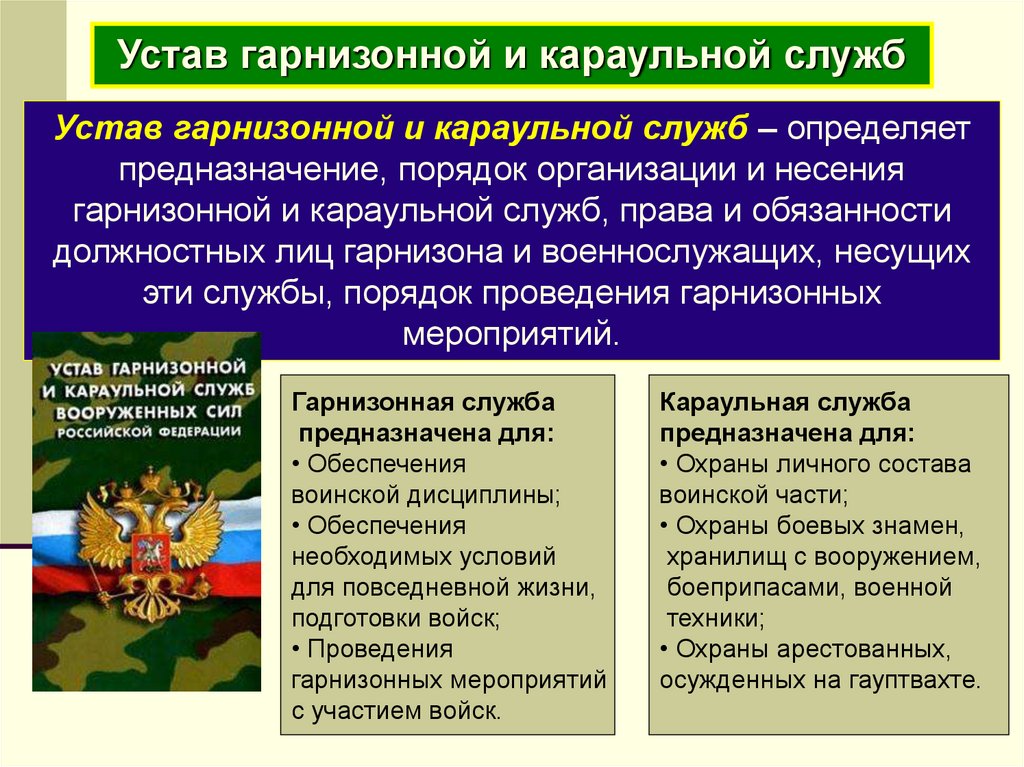 Устав гарнизонной и караульной служб

Устав гарнизонной и караульной служб – определяет предназначение, порядок организации и несения гарнизонной и караульной служб, права и обязанности должностных лиц гарнизона и военнослужащих, несущих эти службы, порядок проведения гарнизонных мероприятий.

УСТАВ ГАРНИЗОННОЙ И КАРАУЛЬНОЙ СЛУЖБ ВООРУЖЕННЫХ СИЛ РОССИЙСКОЙ ФЕДЕРАЦИИ

Гарнизонная служба предназначена для:
• Обеспечения воинской дисциплины;
• Обеспечения необходимых условий для повседневной жизни, подготовки войск;
• Проведения гарнизонных мероприятий с участием войск.

Караульная служба предназначена для:
• Охраны личного состава воинской части;
• Охраны боевых знамен, хранилищ с вооружением, боеприпасами, военной техники;
• Охраны арестованных, осужденных на гауптвахте.